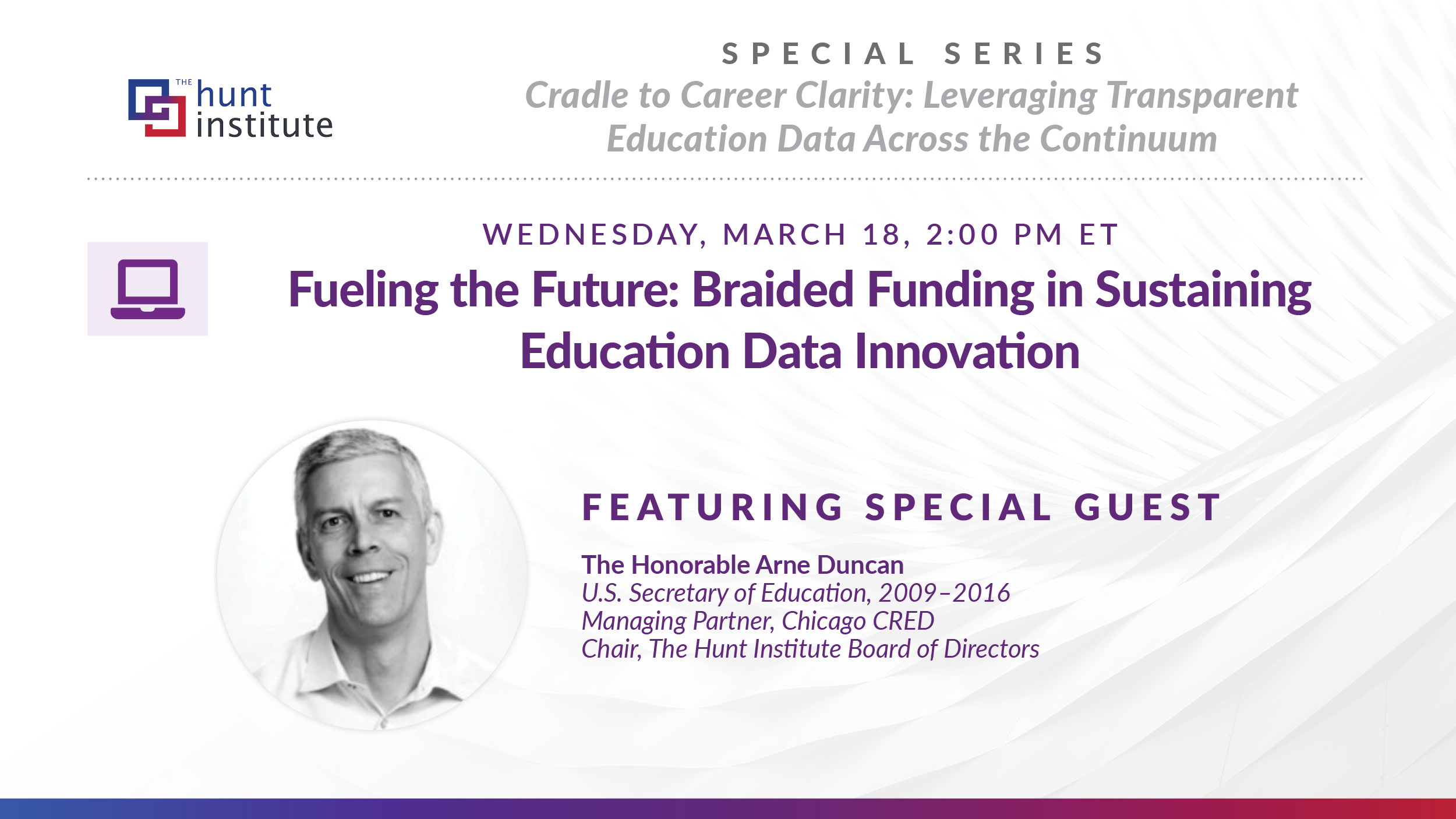 THE hunt institute

SPECIAL SERIES

Cradle to Career Clarity: Leveraging Transparent Education Data Across the Continuum

WEDNESDAY, MARCH 18, 2:00 PM ET

Fueling the Future: Braided Funding in Sustaining Education Data Innovation

FEATURING SPECIAL GUEST

The Honorable Arne Duncan
U.S. Secretary of Education, 2009–2016
Managing Partner, Chicago CRED
Chair, The Hunt Institute Board of Directors